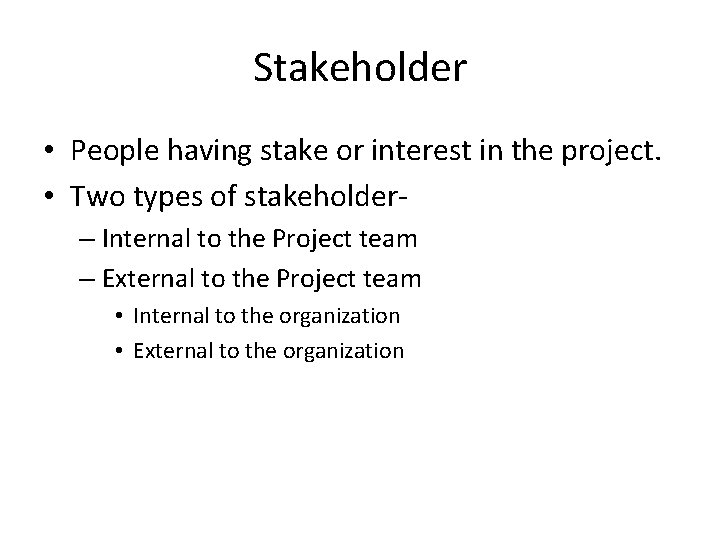 Stakeholder

• People having stake or interest in the project.
• Two types of stakeholder-
– Internal to the Project team
– External to the Project team
• Internal to the organization
• External to the organization